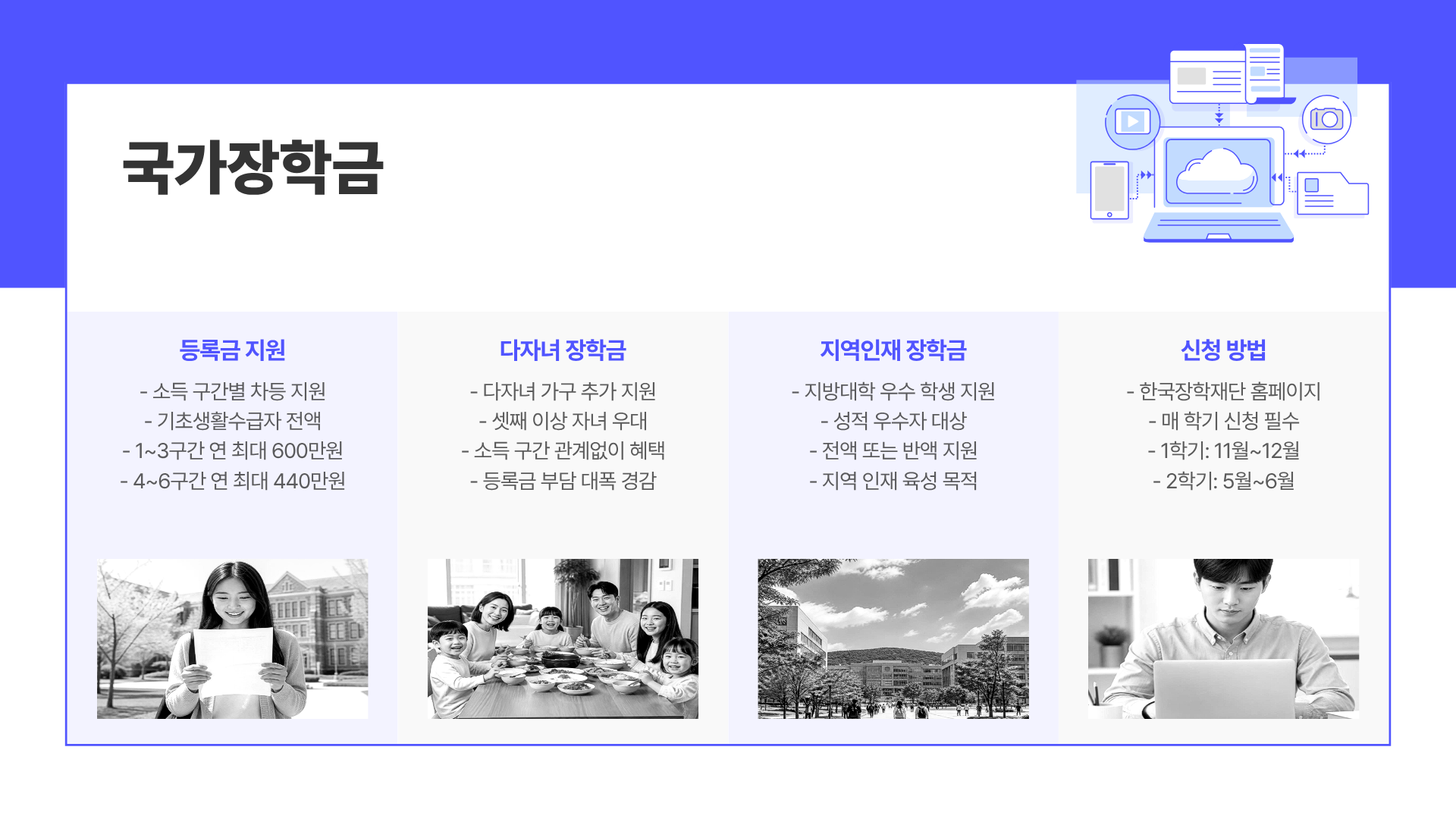 국가장학금

등록금 지원

- 소득 구간별 차등 지원
- 기초생활수급자 전액
- 1~3구간 연 최대 600만원
- 4~6구간 연 최대 440만원

다자녀 장학금

- 다자녀 가구 추가 지원
- 셋째 이상 자녀 우대
- 소득 구간 관계없이 혜택
- 등록금 부담 대폭 경감

지역인재 장학금

- 지방대학 우수 학생 지원
- 성적 우수자 대상
- 전액 또는 반액 지원
- 지역 인재 육성 목적

신청 방법

- 한국장학재단 홈페이지
- 매 학기 신청 필수
- 1학기: 11월~12월
- 2학기: 5월~6월